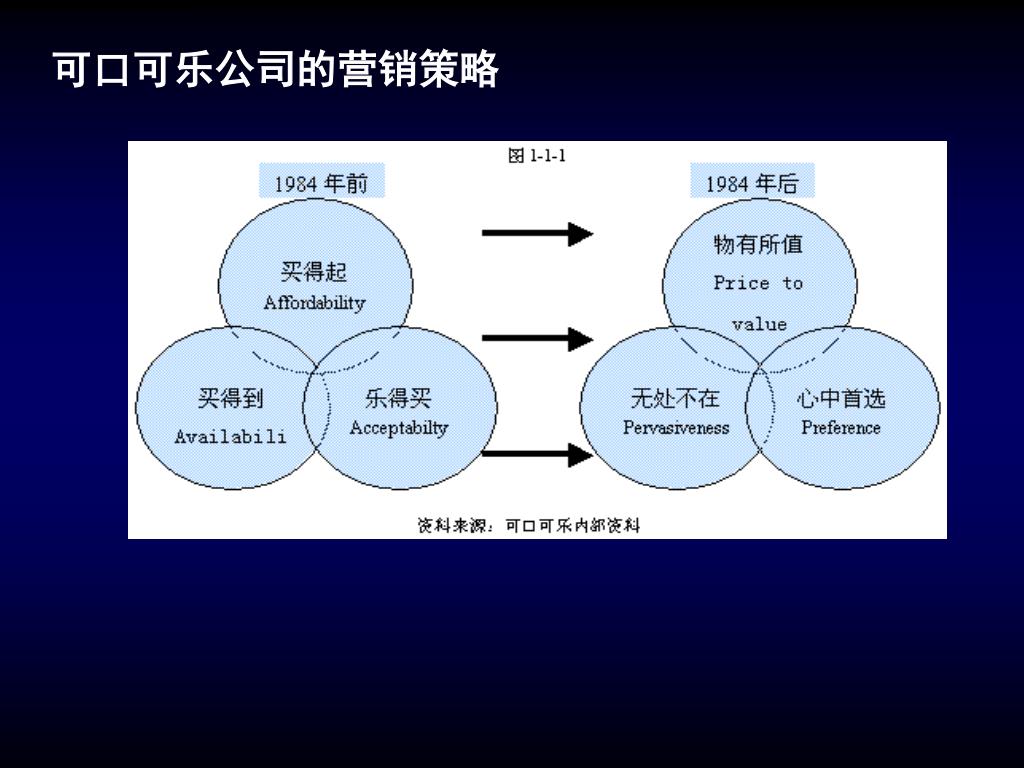 可口可乐公司的营销策略

图 1-1-1

1984 年前

买得起
Affordability

买得到
Availabili

乐得买
Acceptabilty

1984 年后

物有所值
Price to value

无处不在
Pervasiveness

心中首选
Preference

资料来源：可口可乐内部资料